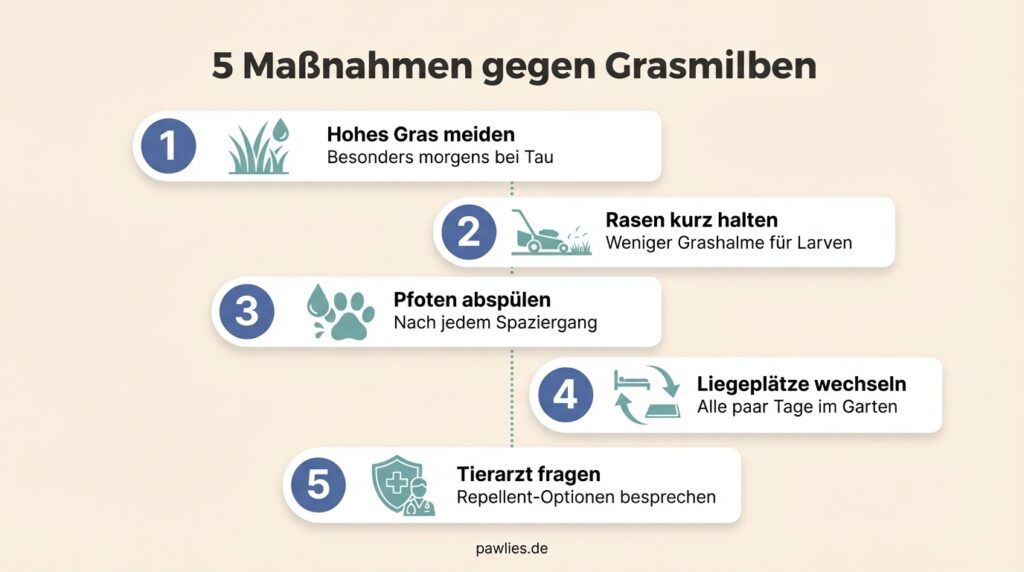 5 Maßnahmen gegen Grasmilben

1
Hohes Gras meiden
Besonders morgens bei Tau

2
Rasen kurz halten
Weniger Grashalme für Larven

3
Pfoten abspülen
Nach jedem Spaziergang

4
Liegeplätze wechseln
Alle paar Tage im Garten

5
Tierarzt fragen
Repellent-Optionen besprechen

pawlies.de